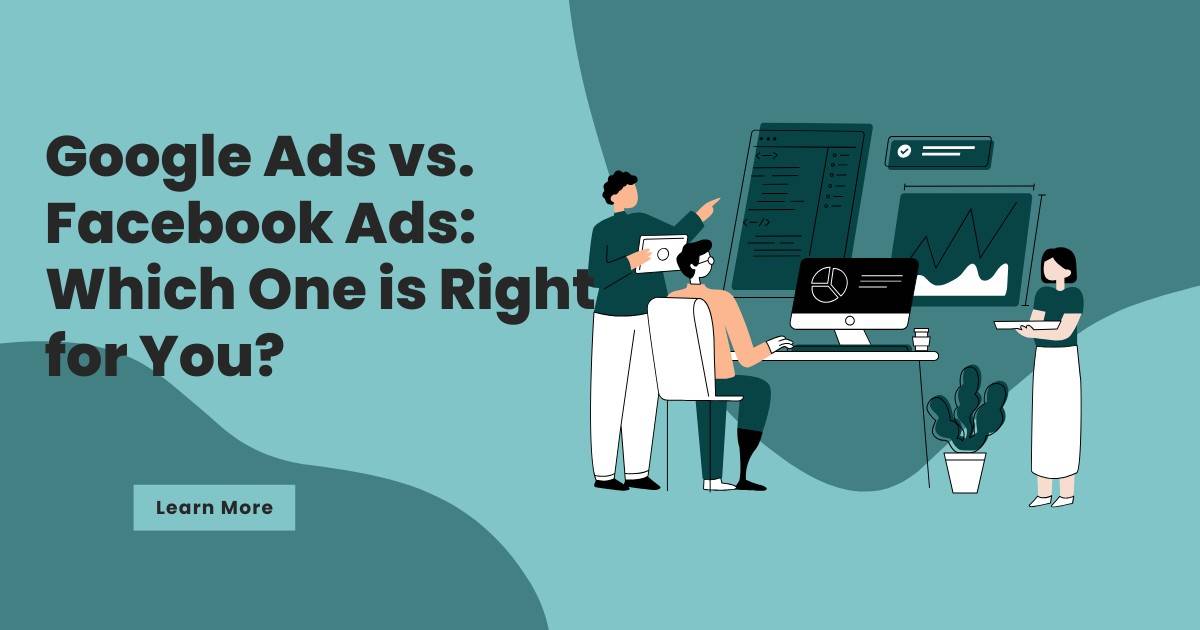 Google Ads vs. Facebook Ads: Which One is Right for You?

Learn More